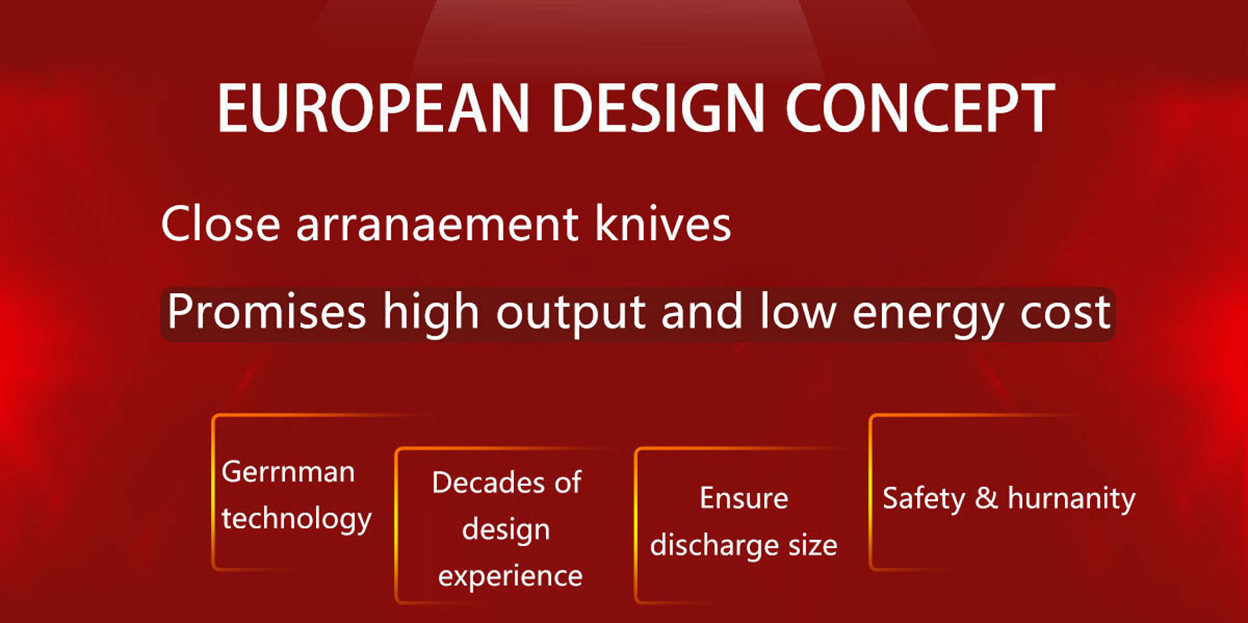 EUROPEAN DESIGN CONCEPT

Close arranaement knives

Promises high output and low energy cost

Gerrnman technology

Decades of design experience

Ensure discharge size

Safety & hurnanity